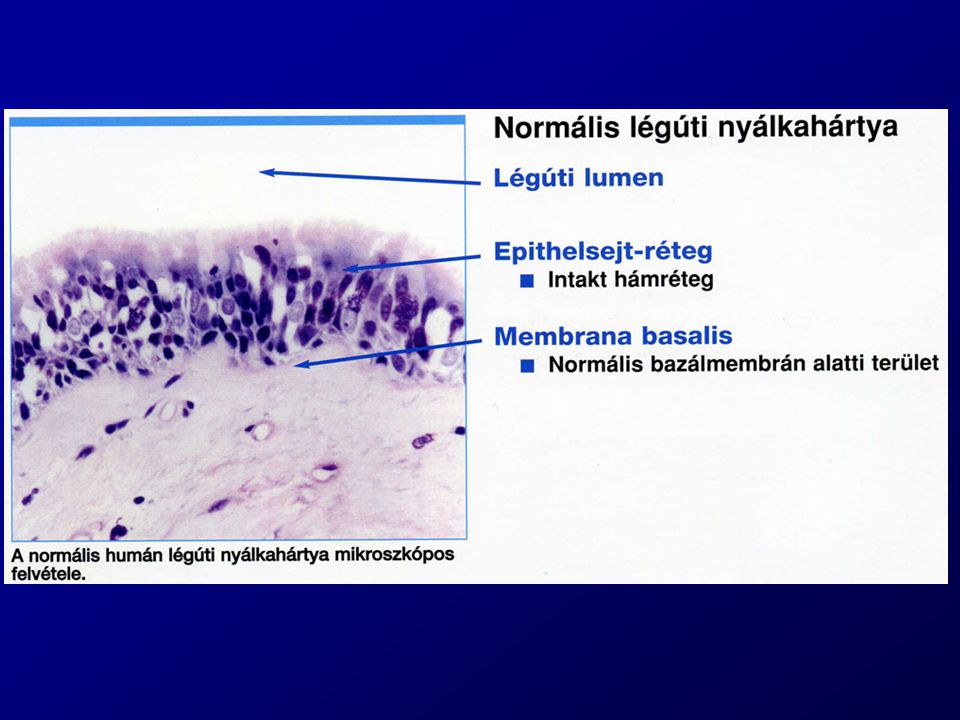 Normális légúti nyálkahártya

Légúti lumen

Epithelsejt-réteg

■ Intakt hámréteg

Membrana basalis

■ Normális bazálmembrán alatti terület

A normális humán légúti nyálkahártya mikroszkópos felvétele.